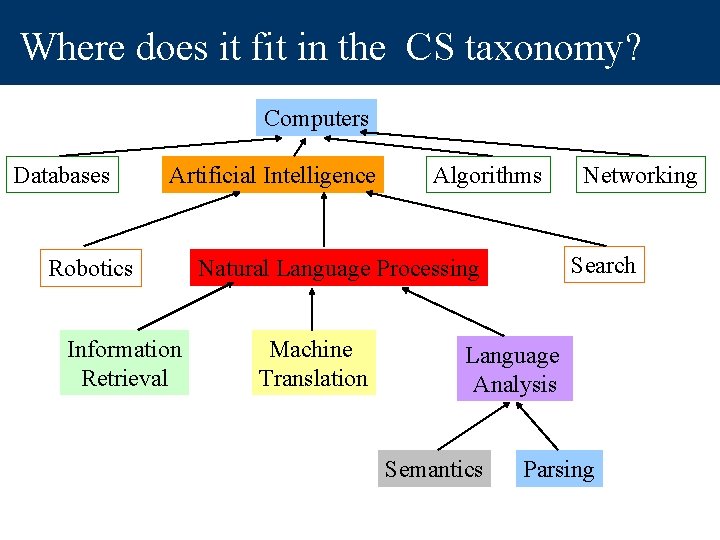 Where does it fit in the CS taxonomy?

Computers

Databases

Artificial Intelligence

Algorithms

Networking

Robotics

Natural Language Processing

Search

Information Retrieval

Machine Translation

Language Analysis

Semantics

Parsing